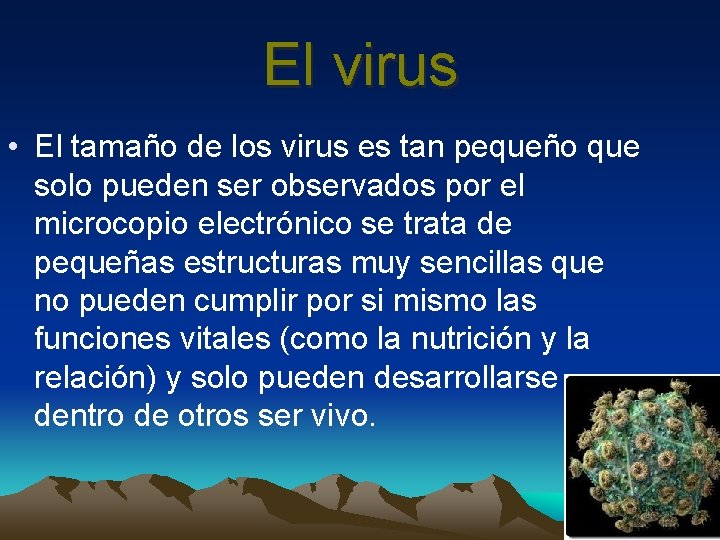 El virus

• El tamaño de los virus es tan pequeño que solo pueden ser observados por el microcopio electrónico se trata de pequeñas estructuras muy sencillas que no pueden cumplir por si mismo las funciones vitales (como la nutrición y la relación) y solo pueden desarrollarse dentro de otros ser vivo.